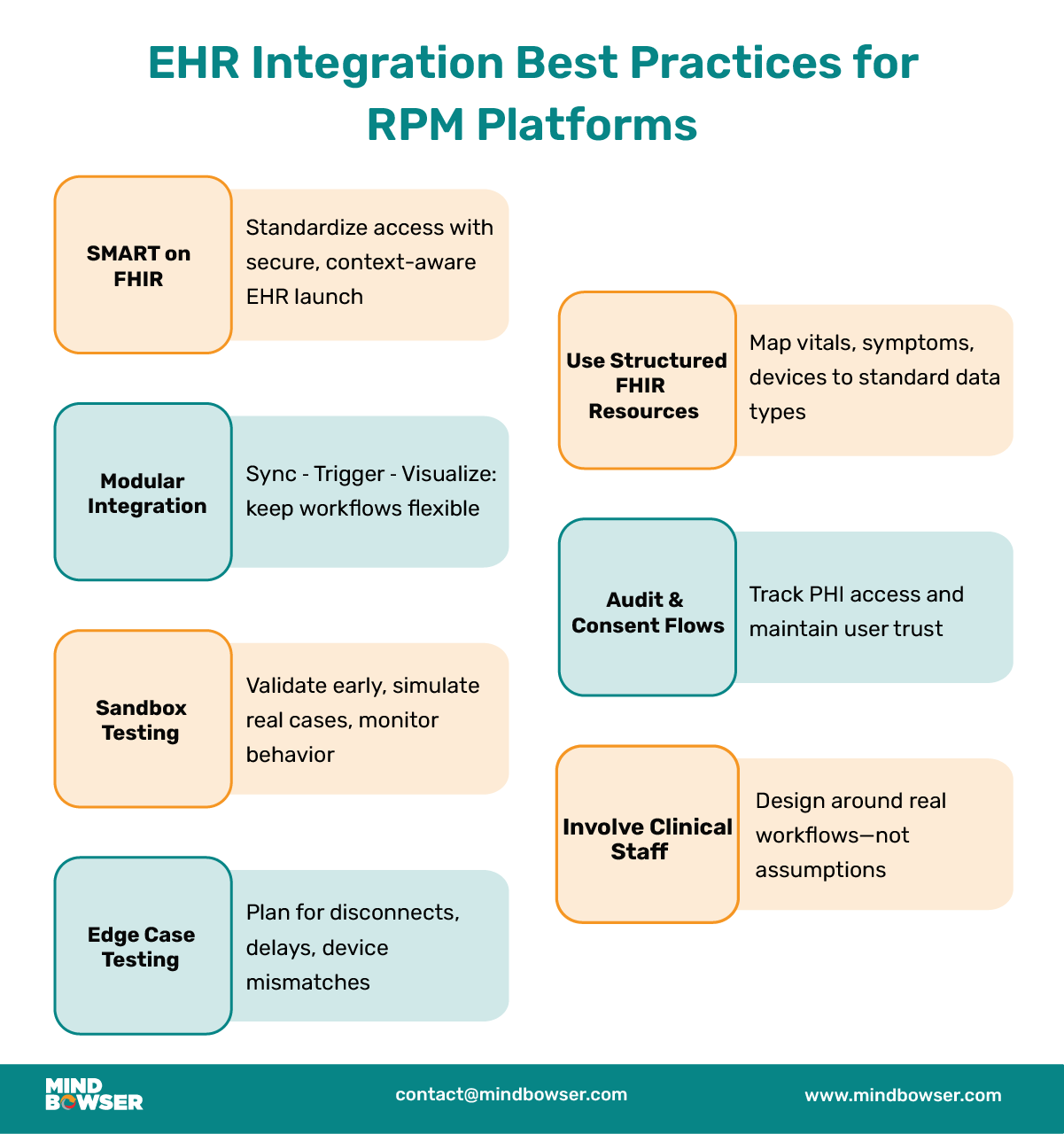 EHR Integration Best Practices for RPM Platforms

SMART on FHIR

Standardize access with secure, context-aware EHR launch

Modular Integration

Sync - Trigger - Visualize: keep workflows flexible

Sandbox Testing

Validate early, simulate real cases, monitor behavior

Edge Case Testing

Plan for disconnects, delays, device mismatches

Use Structured FHIR Resources

Map vitals, symptoms, devices to standard data types

Audit & Consent Flows

Track PHI access and maintain user trust

Involve Clinical Staff

Design around real workflows—not assumptions

MIND BOWSER

contact@mindbowser.com

www.mindbowser.com